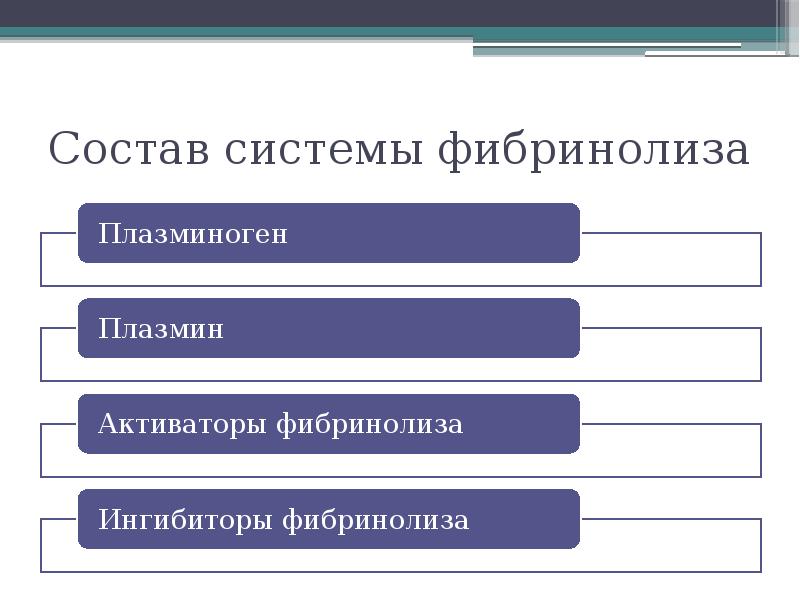 Состав системы фибринолиза

Плазминоген

Плазмин

Активаторы фибринолиза

Ингибиторы фибринолиза